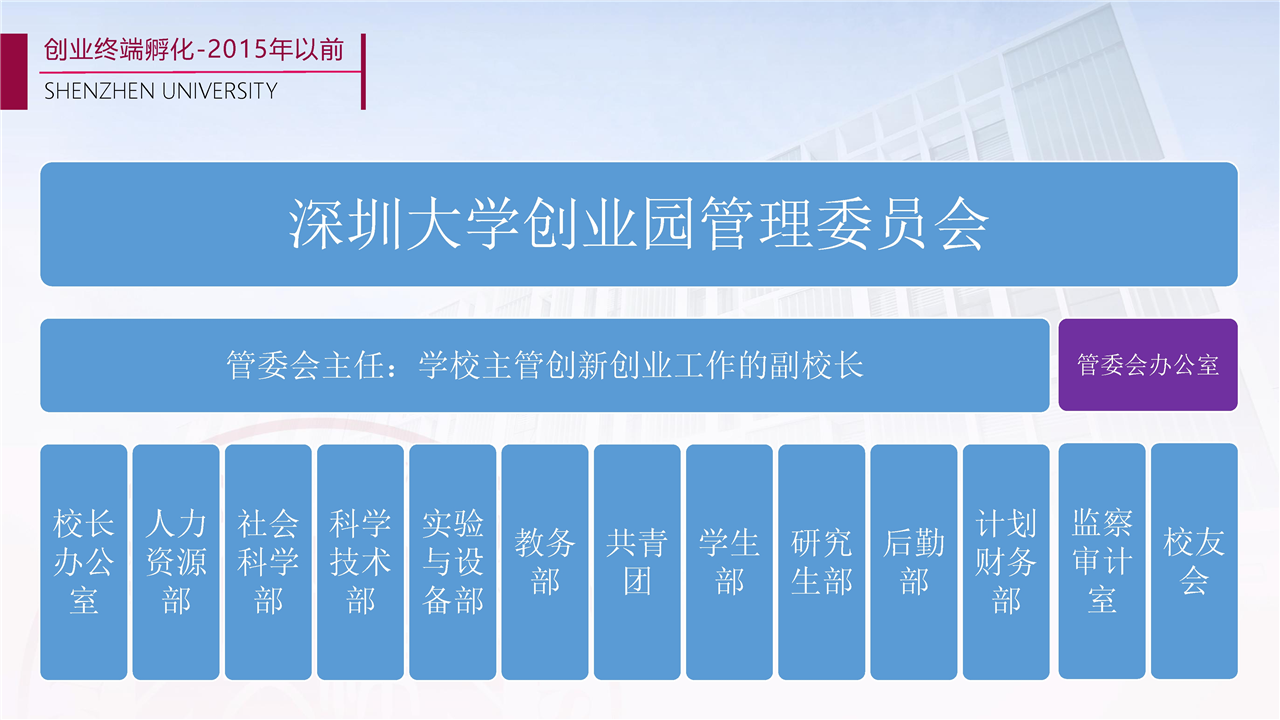 创业终端孵化-2015年以前
SHENZHEN UNIVERSITY

深圳大学创业园管理委员会

管委会主任：学校主管创新创业工作的副校长

管委会办公室

校长办公室

人力资源部

社会科学部

科学技术部

实验与设备部

教务部

共青团

学生部

研究生部

后勤部

计划财务部

监察审计室

校友会